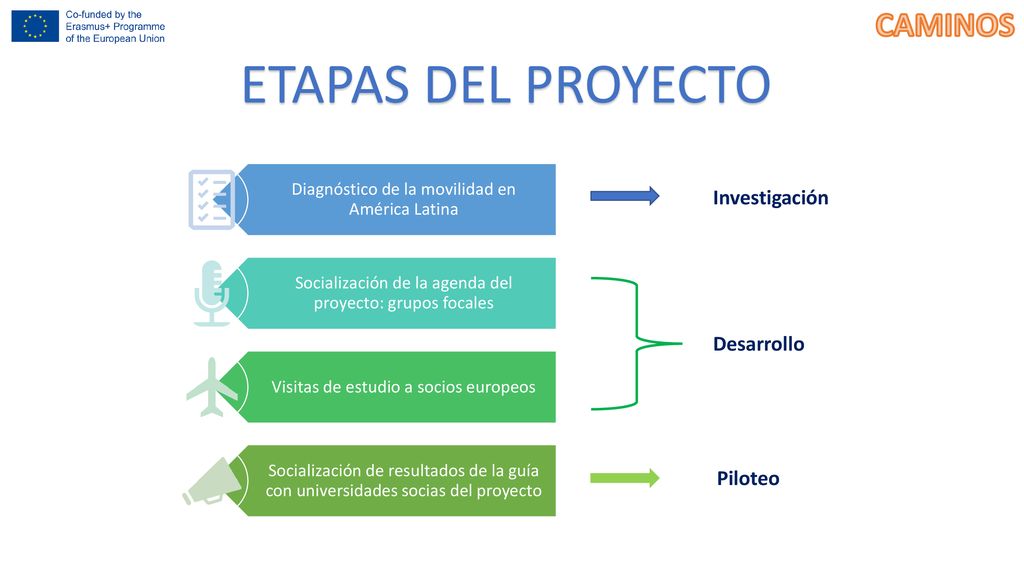 Co-funded by the Erasmus+ Programme of the European Union

CAMINOS

ETAPAS DEL PROYECTO

Diagnóstico de la movilidad en América Latina

Investigación

Socialización de la agenda del proyecto: grupos focales

Visitas de estudio a socios europeos

Desarrollo

Socialización de resultados de la guía con universidades socias del proyecto

Piloteo